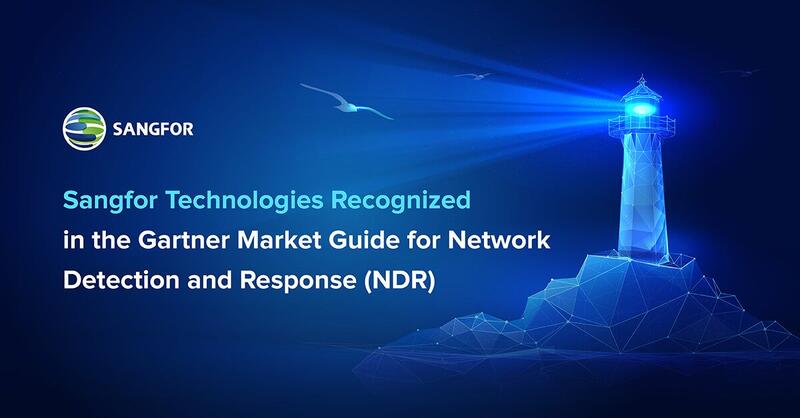 SANGFOR

Sangfor Technologies Recognized in the Gartner Market Guide for Network Detection and Response (NDR)